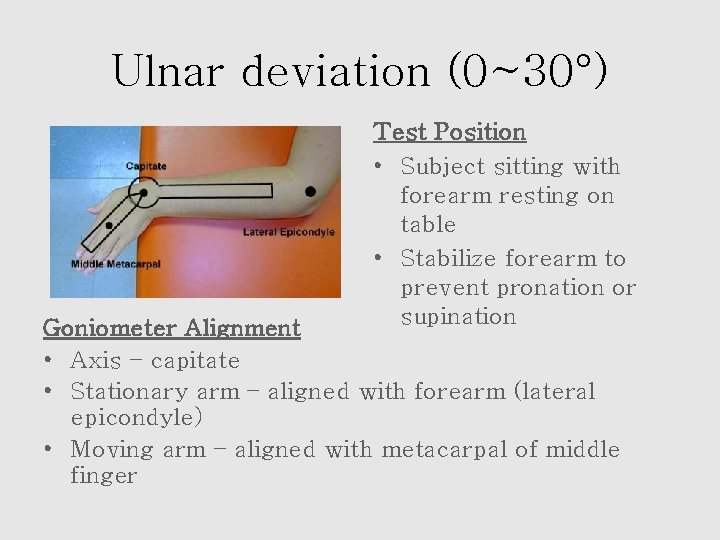 Ulnar deviation (0~30°)

Capitate

Lateral Epicondyle

Middle Metacarpal

Test Position

• Subject sitting with forearm resting on table

• Stabilize forearm to prevent pronation or supination

Goniometer Alignment

• Axis – capitate

• Stationary arm – aligned with forearm (lateral epicondyle)

• Moving arm – aligned with metacarpal of middle finger